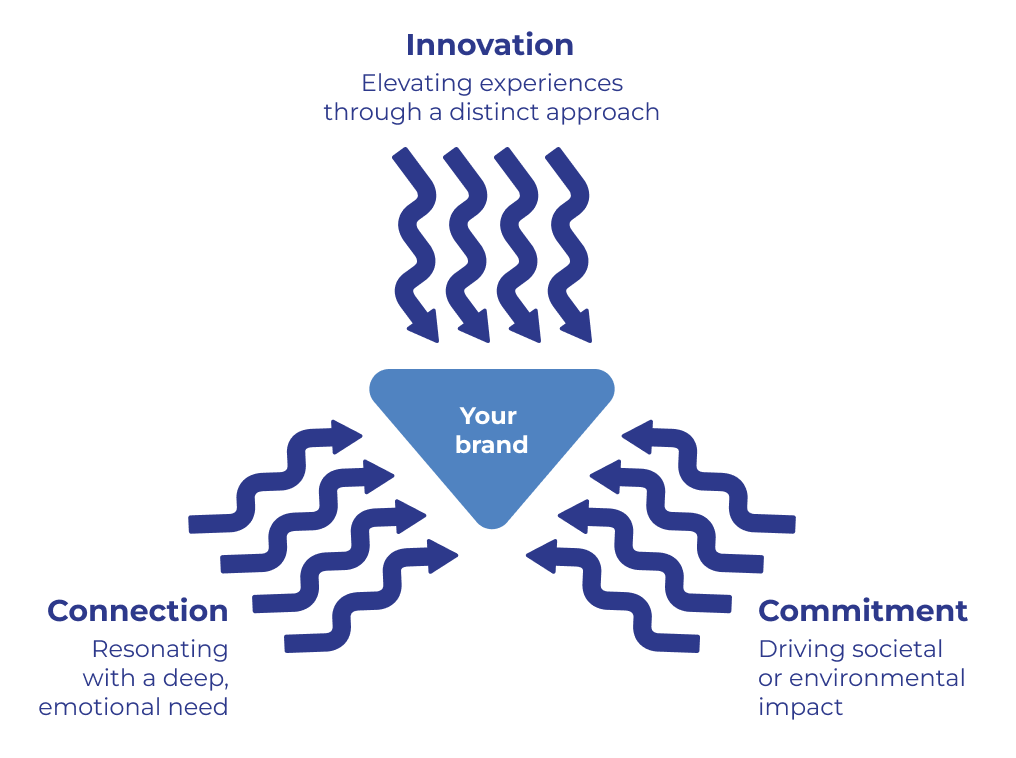 Innovation
Elevating experiences through a distinct approach

Your brand

Connection
Resonating with a deep, emotional need

Commitment
Driving societal or environmental impact